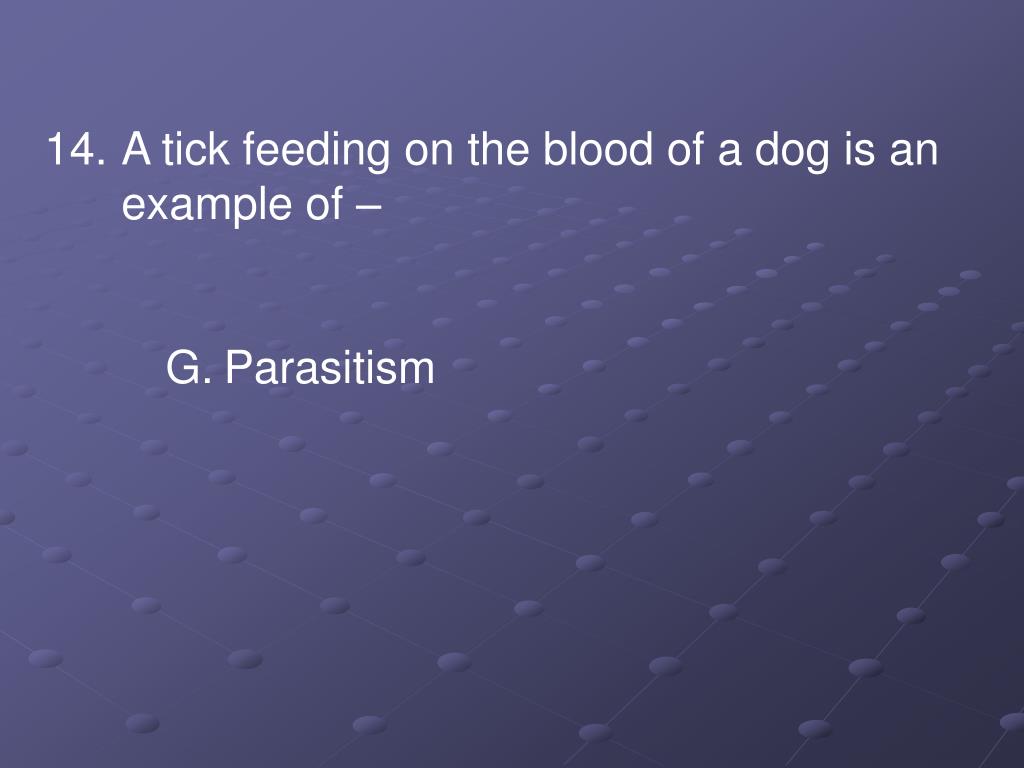 14. A tick feeding on the blood of a dog is an example of –

G. Parasitism